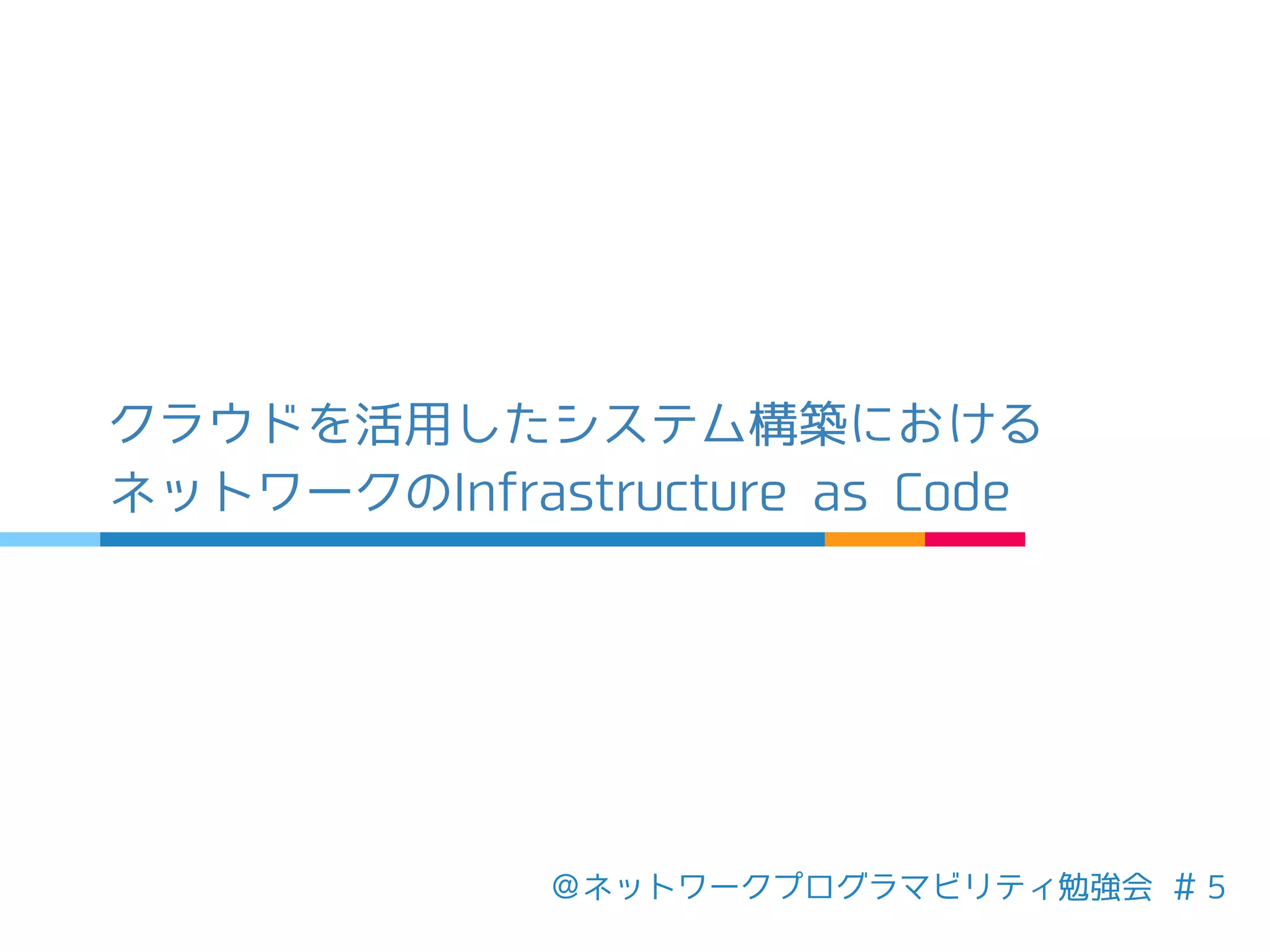 クラウドを活用したシステム構築における
ネットワークのInfrastructure as Code

＠ネットワークプログラマビリティ勉強会 ＃5